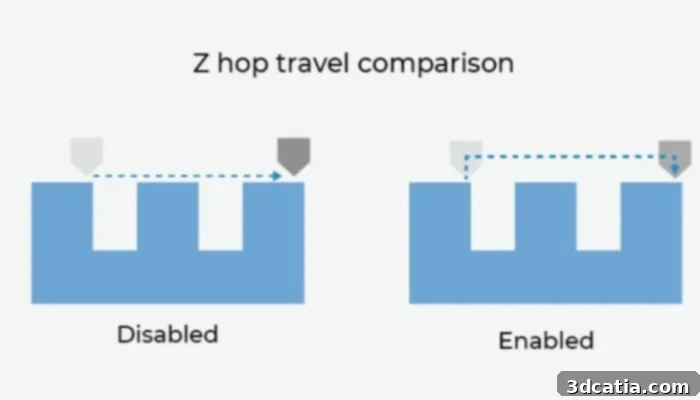 Z hop travel comparison

Disabled

Enabled

3dcatia.com